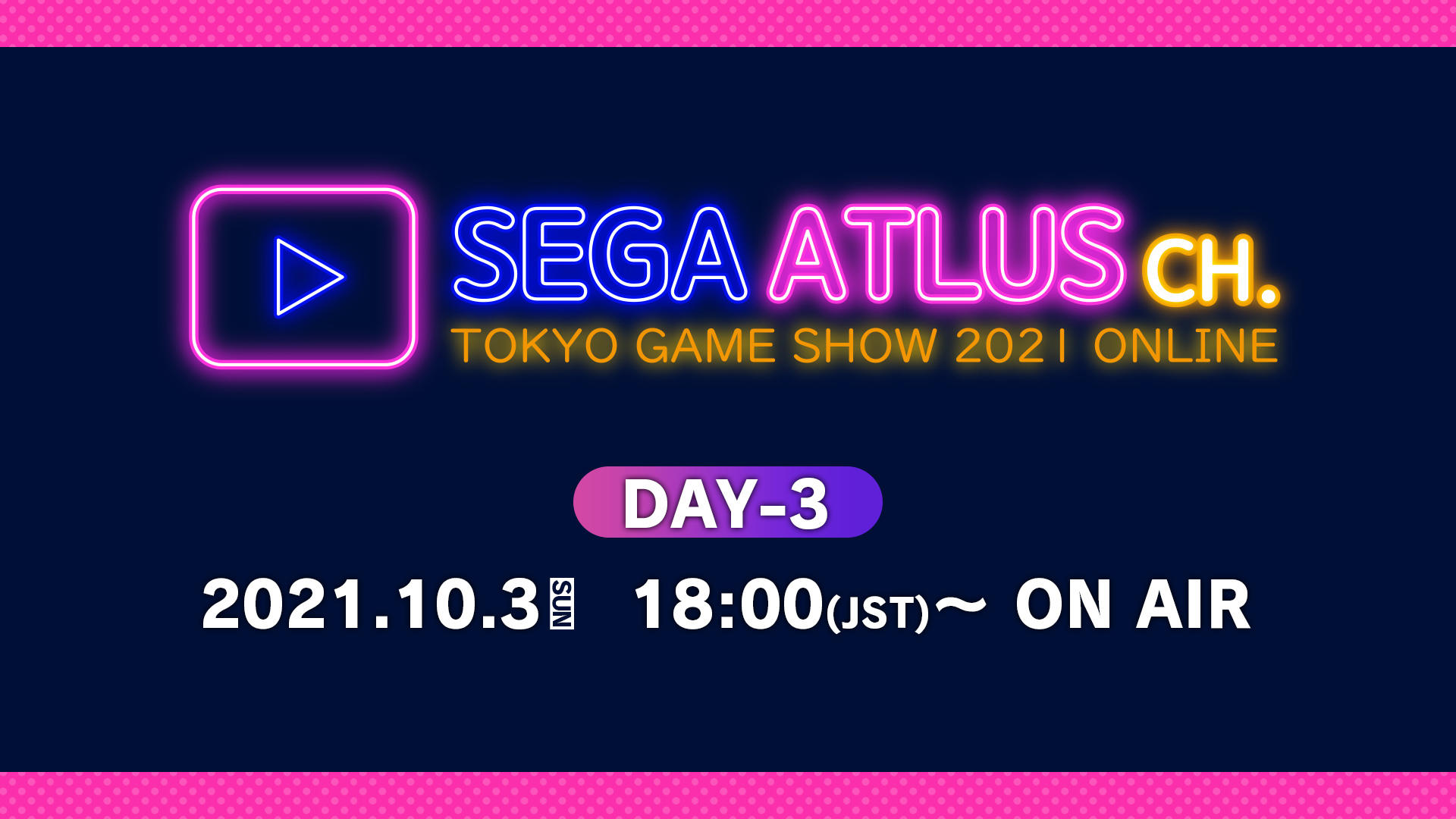 SEGA ATLUS CH.
TOKYO GAME SHOW 2021 ONLINE

DAY-3

2021.10.3 SUN 18:00(JST)～ ON AIR